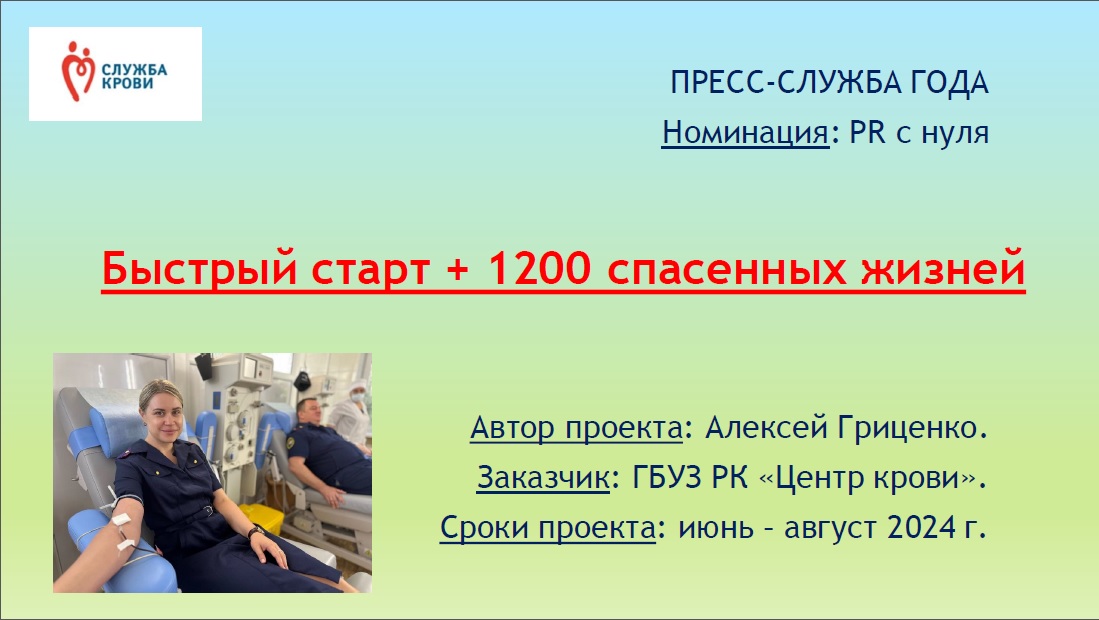 СЛУЖБА КРОВИ

ПРЕСС-СЛУЖБА ГОДА
Номинация: PR с нуля

Быстрый старт + 1200 спасенных жизней

Автор проекта: Алексей Гриценко.
Заказчик: ГБУЗ РК «Центр крови».
Сроки проекта: июнь – август 2024 г.